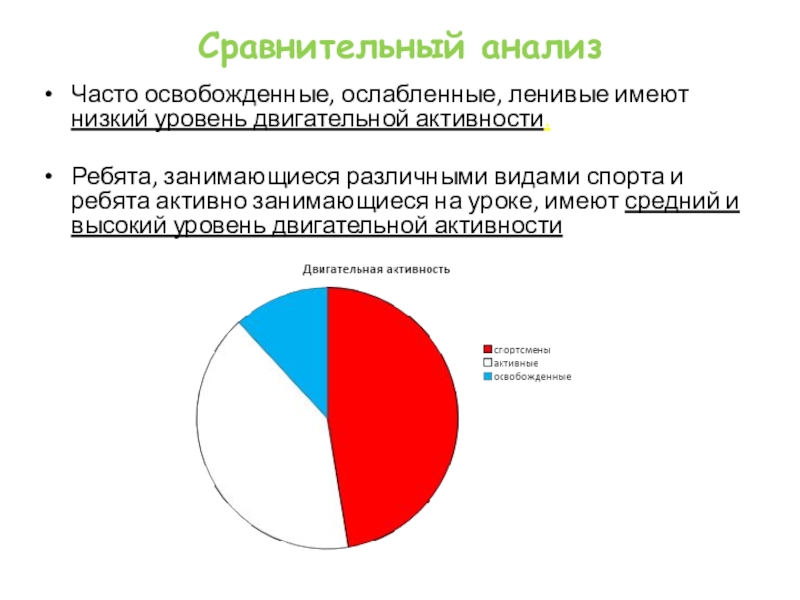 Сравнительный анализ

• Часто освобожденные, ослабленные, ленивые имеют низкий уровень двигательной активности.

• Ребята, занимающиеся различными видами спорта и ребята активно занимающиеся на уроке, имеют средний и высокий уровень двигательной активности

Двигательная активность

спортсмены
активные
освобожденные